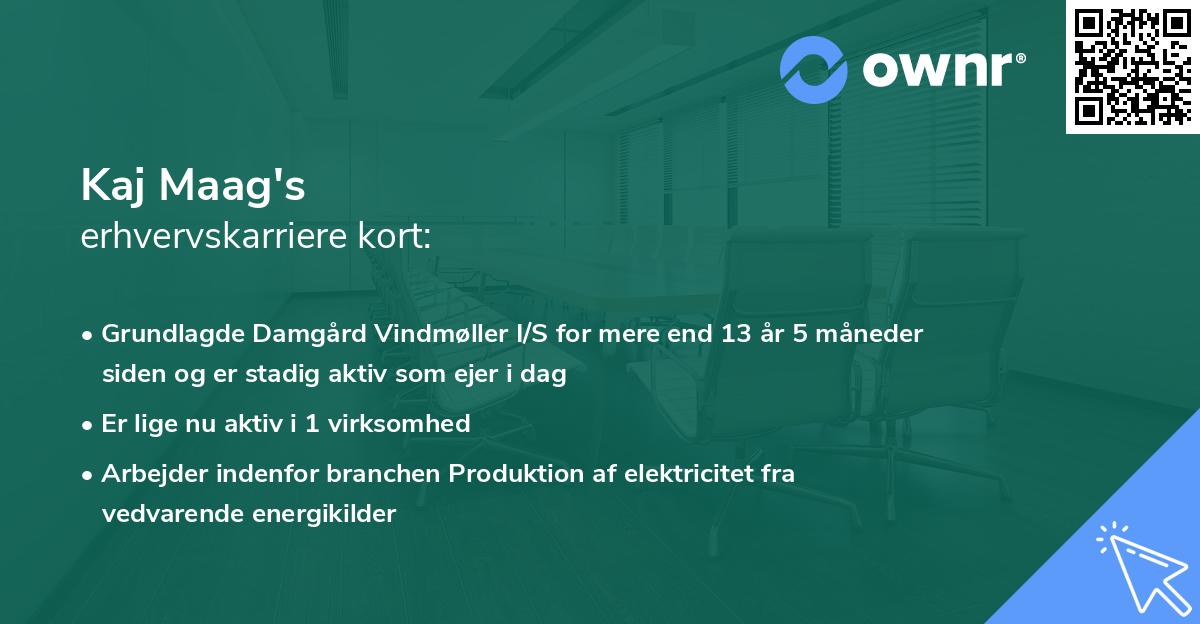 ownr®

Kaj Maag's
erhvervskarriere kort:

• Grundlagde Damgård Vindmøller I/S for mere end 13 år 5 måneder siden og er stadig aktiv som ejer i dag
• Er lige nu aktiv i 1 virksomhed
• Arbejder indenfor branchen Produktion af elektricitet fra vedvarende energikilder